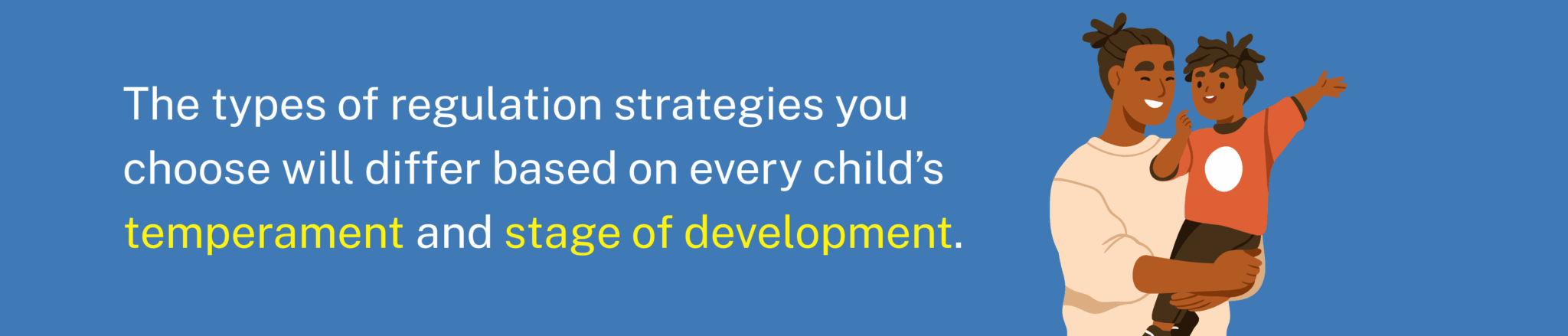 The types of regulation strategies you choose will differ based on every child’s temperament and stage of development.